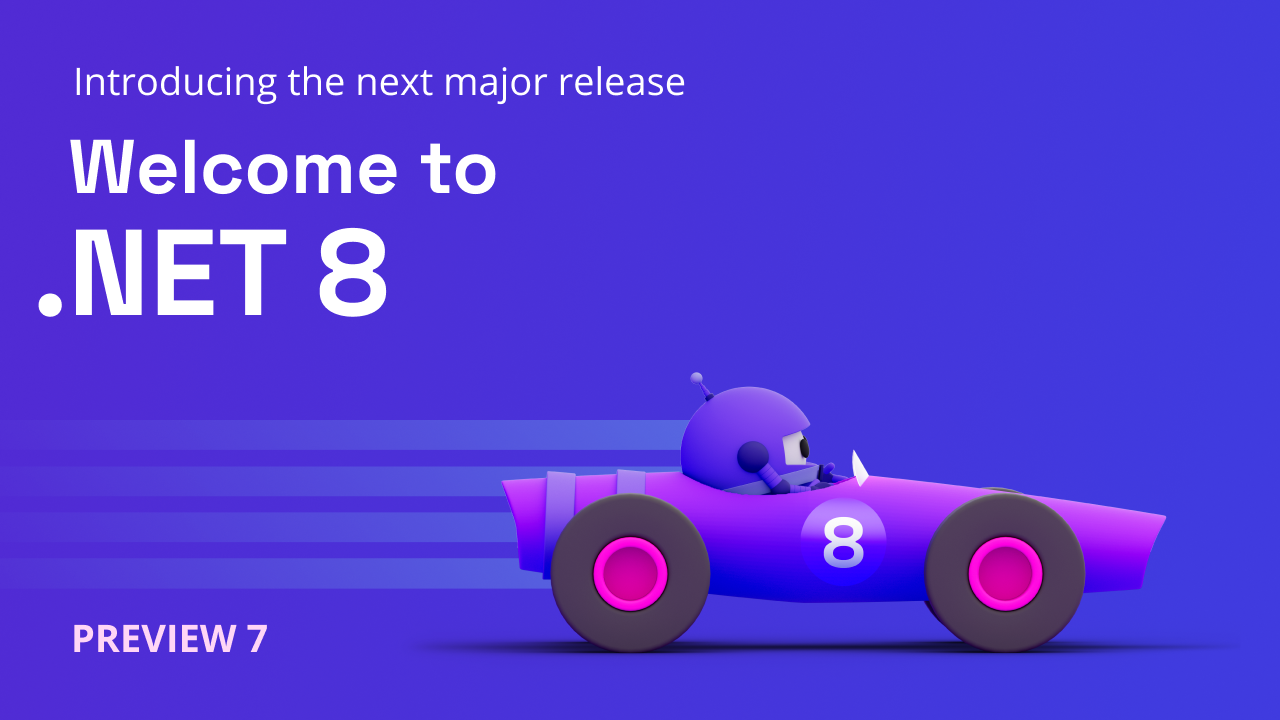 Introducing the next major release

Welcome to
.NET 8

8

PREVIEW 7